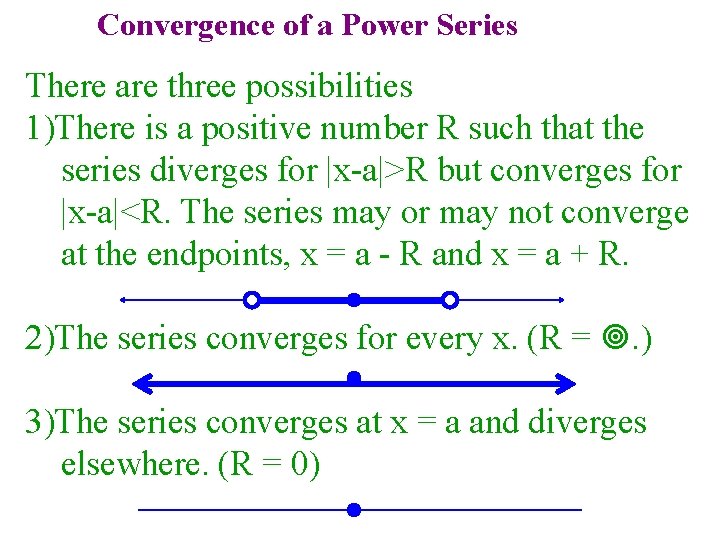 Convergence of a Power Series

There are three possibilities
1)There is a positive number R such that the series diverges for |x-a|>R but converges for |x-a|<R. The series may or may not converge at the endpoints, x = a - R and x = a + R.

2)The series converges for every x. (R = ◎.)

3)The series converges at x = a and diverges elsewhere. (R = 0)